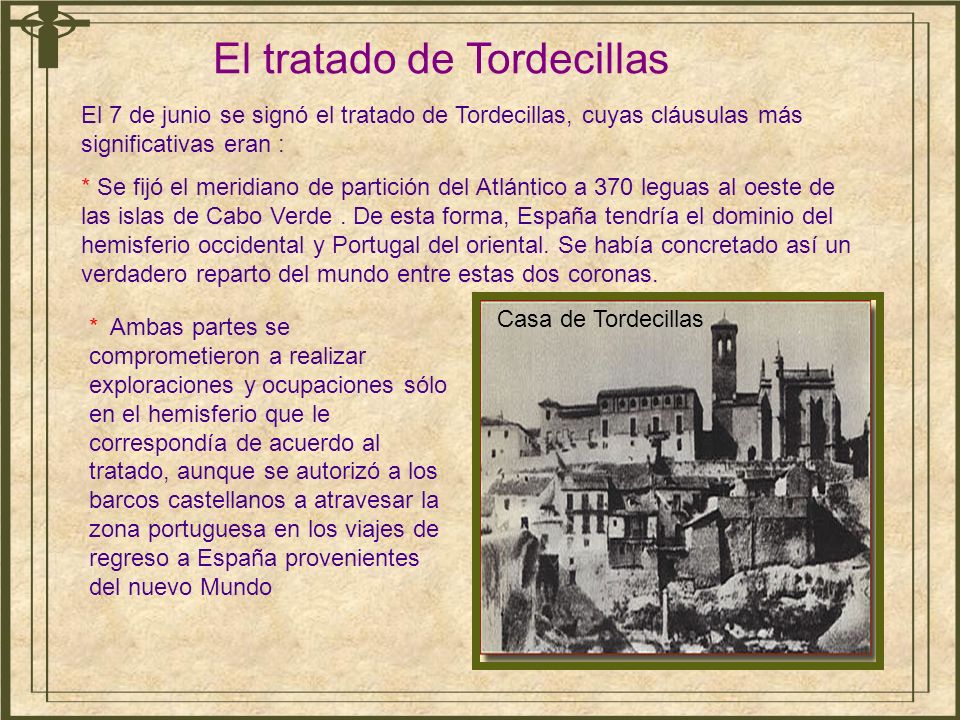 El tratado de Tordecillas

El 7 de junio se signó el tratado de Tordecillas, cuyas cláusulas más significativas eran :

* Se fijó el meridiano de partición del Atlántico a 370 leguas al oeste de las islas de Cabo Verde . De esta forma, España tendría el dominio del hemisferio occidental y Portugal del oriental. Se había concretado así un verdadero reparto del mundo entre estas dos coronas.

* Ambas partes se comprometieron a realizar exploraciones y ocupaciones sólo en el hemisferio que le correspondía de acuerdo al tratado, aunque se autorizó a los barcos castellanos a atravesar la zona portuguesa en los viajes de regreso a España provenientes del nuevo Mundo

Casa de Tordecillas